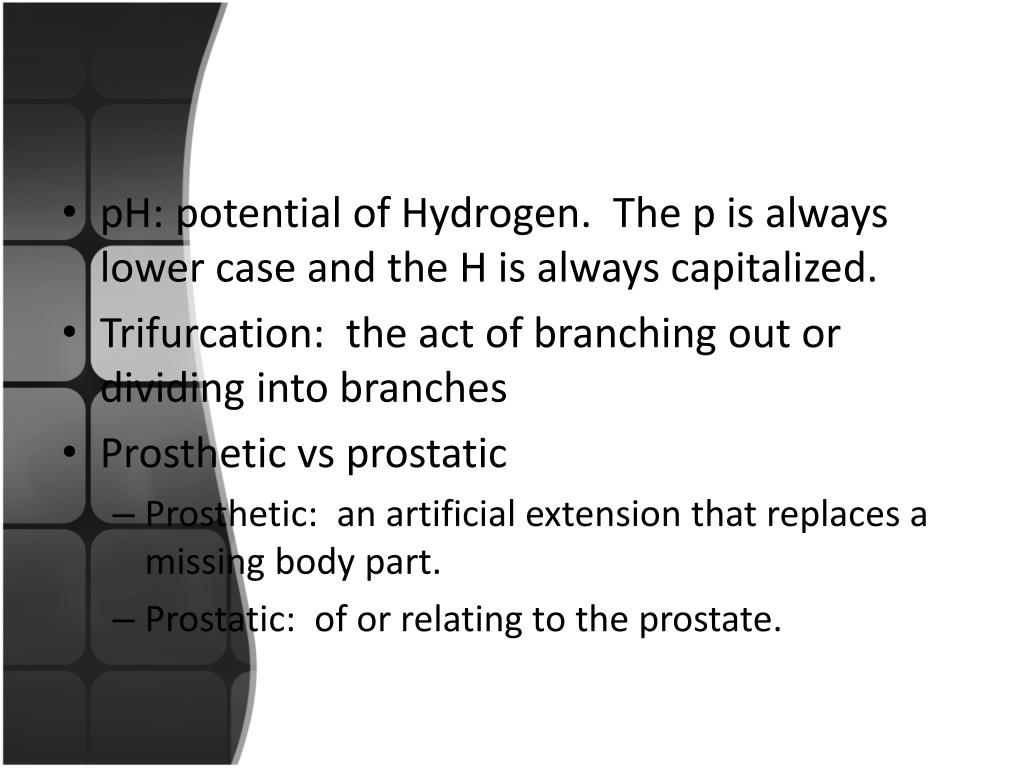 • pH: potential of Hydrogen. The p is always lower case and the H is always capitalized.
• Trifurcation: the act of branching out or dividing into branches
• Prosthetic vs prostatic
– Prosthetic: an artificial extension that replaces a missing body part.
– Prostatic: of or relating to the prostate.